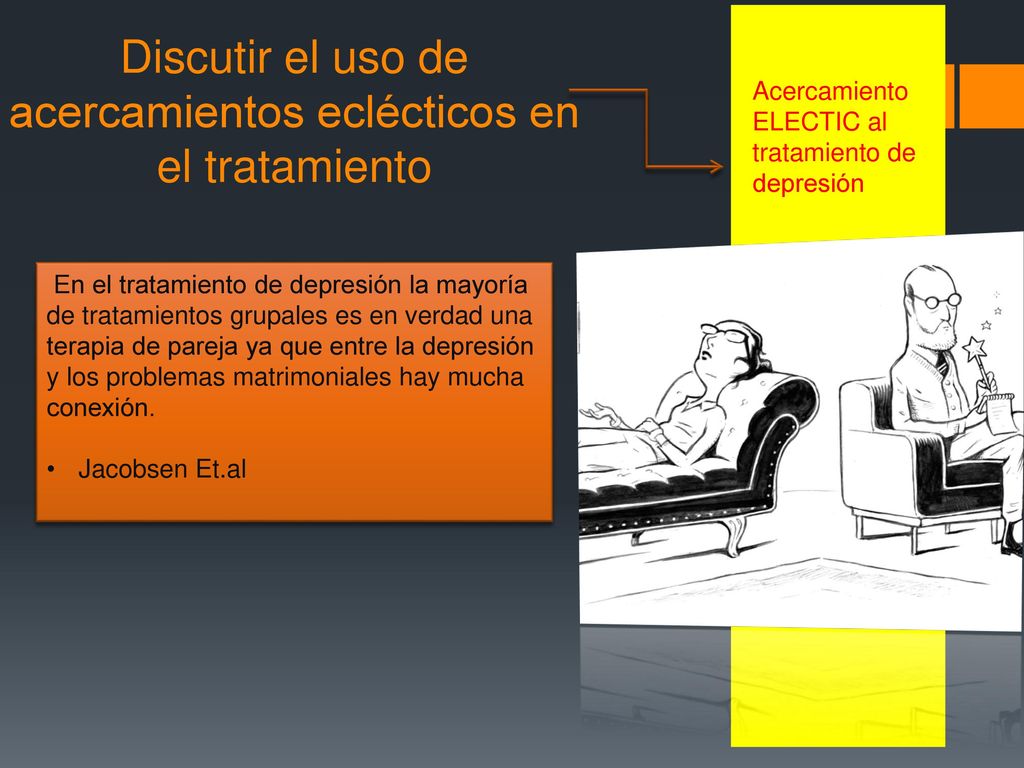 Discutir el uso de acercamientos eclécticos en el tratamiento

Acercamiento ELECTIC al tratamiento de depresión

En el tratamiento de depresión la mayoría de tratamientos grupales es en verdad una terapia de pareja ya que entre la depresión y los problemas matrimoniales hay mucha conexión.

• Jacobsen Et.al